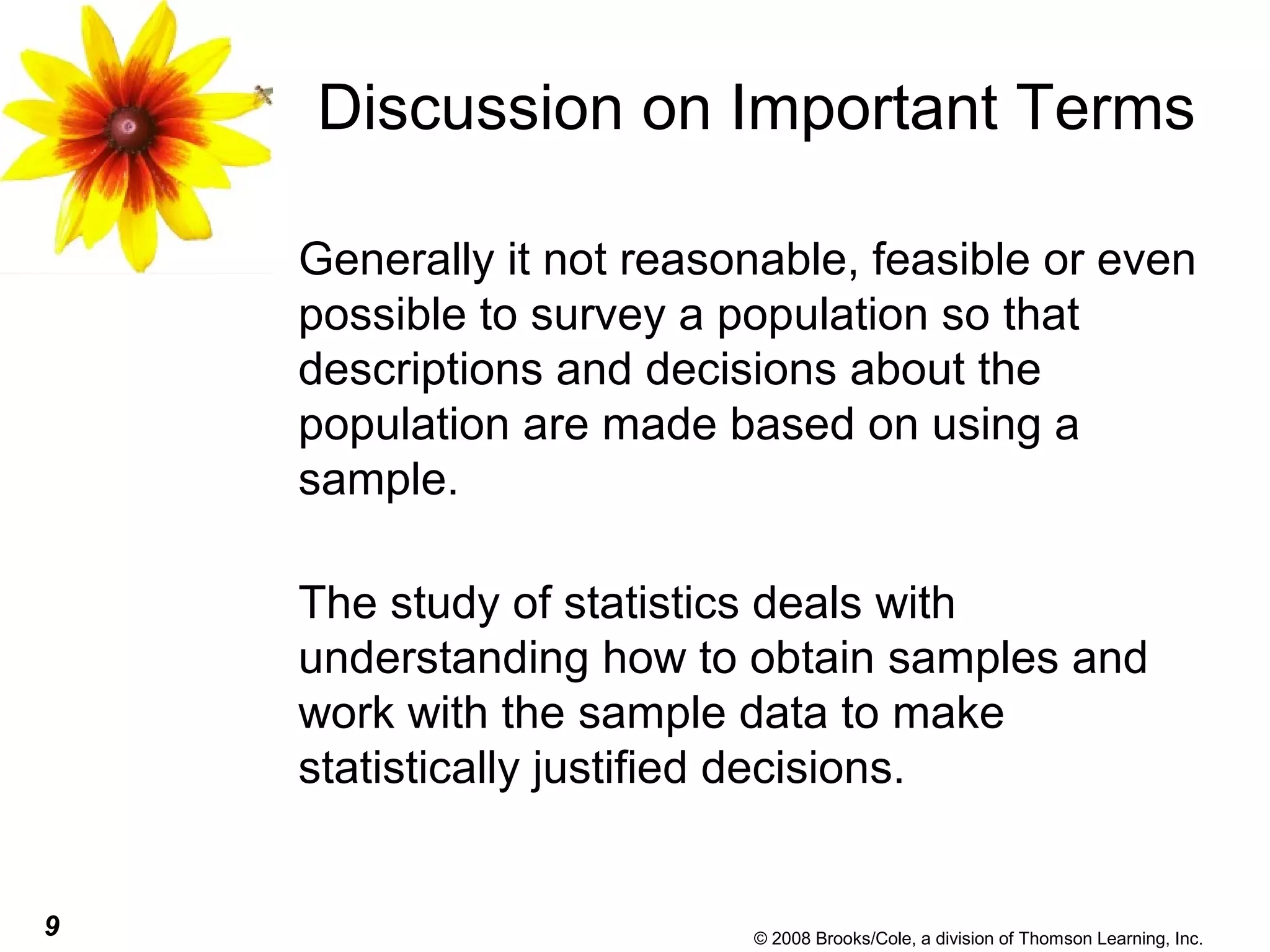 Discussion on Important Terms

Generally it not reasonable, feasible or even possible to survey a population so that descriptions and decisions about the population are made based on using a sample.

The study of statistics deals with understanding how to obtain samples and work with the sample data to make statistically justified decisions.

9

© 2008 Brooks/Cole, a division of Thomson Learning, Inc.